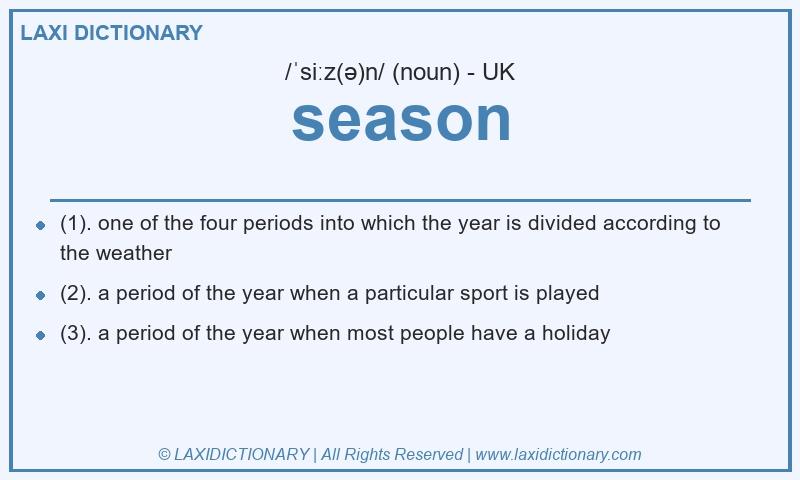 LAXI DICTIONARY

/ˈsiːz(ə)n/ (noun) - UK

season

- (1). one of the four periods into which the year is divided according to the weather
- (2). a period of the year when a particular sport is played
- (3). a period of the year when most people have a holiday

© LAXIDICTIONARY | All Rights Reserved | www.laxidictionary.com